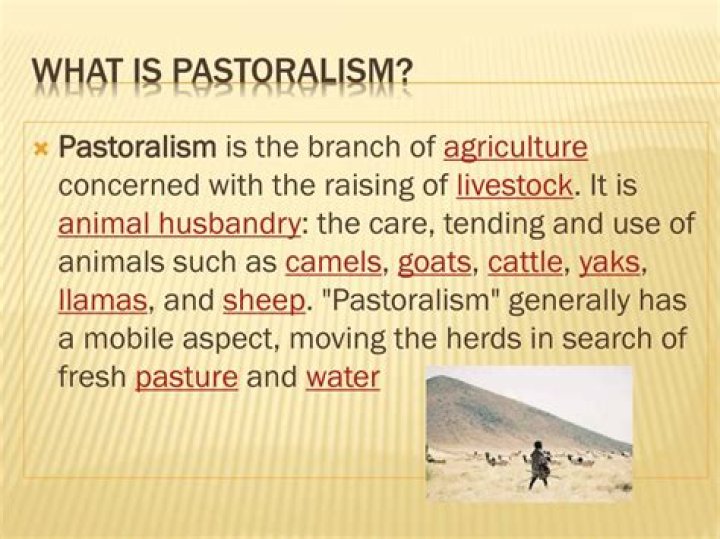 WHAT IS PASTORALISM?

Pastoralism is the branch of agriculture concerned with the raising of livestock. It is animal husbandry: the care, tending and use of animals such as camels, goats, cattle, yaks, llamas, and sheep. "Pastoralism" generally has a mobile aspect, moving the herds in search of fresh pasture and water